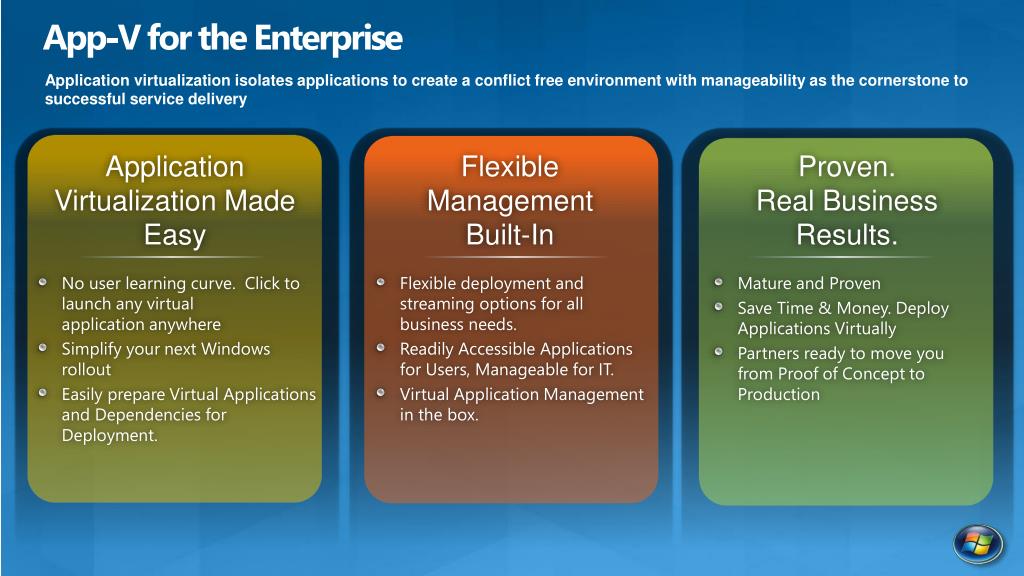 App-V for the Enterprise

Application virtualization isolates applications to create a conflict free environment with manageability as the cornerstone to successful service delivery

Application Virtualization Made Easy

- No user learning curve. Click to launch any virtual application anywhere
- Simplify your next Windows rollout
- Easily prepare Virtual Applications and Dependencies for Deployment.

Flexible Management Built-In

- Flexible deployment and streaming options for all business needs.
- Readily Accessible Applications for Users, Manageable for IT.
- Virtual Application Management in the box.

Proven. Real Business Results.

- Mature and Proven
- Save Time & Money. Deploy Applications Virtually
- Partners ready to move you from Proof of Concept to Production